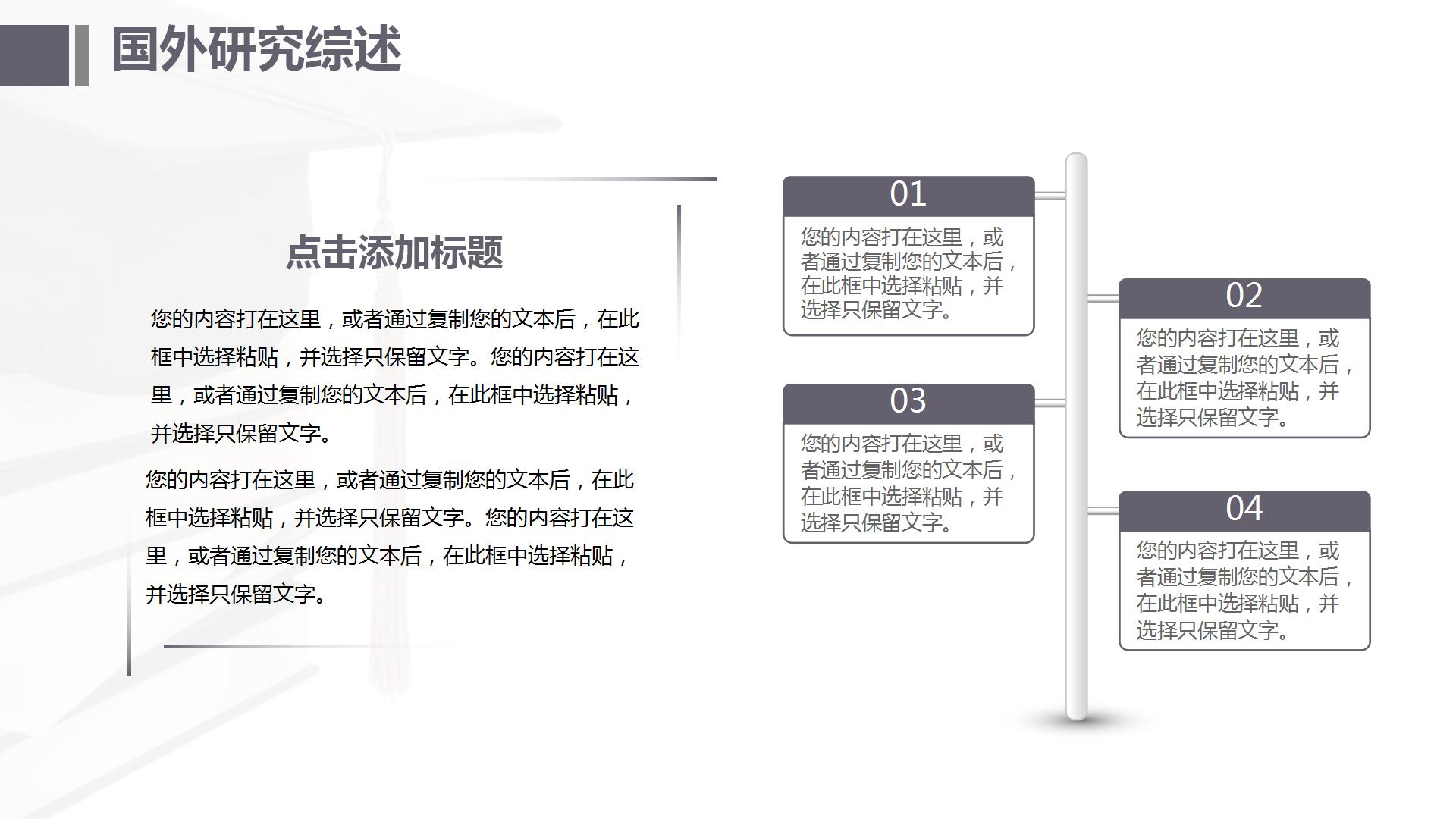 国外研究综述

点击添加标题

您的内容打在这里，或者通过复制您的文本后，在此框中选择粘贴，并选择只保留文字。您的内容打在这里，或者通过复制您的文本后，在此框中选择粘贴，并选择只保留文字。

您的内容打在这里，或者通过复制您的文本后，在此框中选择粘贴，并选择只保留文字。您的内容打在这里，或者通过复制您的文本后，在此框中选择粘贴，并选择只保留文字。

01
您的内容打在这里，或者通过复制您的文本后，在此框中选择粘贴，并选择只保留文字。

02
您的内容打在这里，或者通过复制您的文本后，在此框中选择粘贴，并选择只保留文字。

03
您的内容打在这里，或者通过复制您的文本后，在此框中选择粘贴，并选择只保留文字。

04
您的内容打在这里，或者通过复制您的文本后，在此框中选择粘贴，并选择只保留文字。